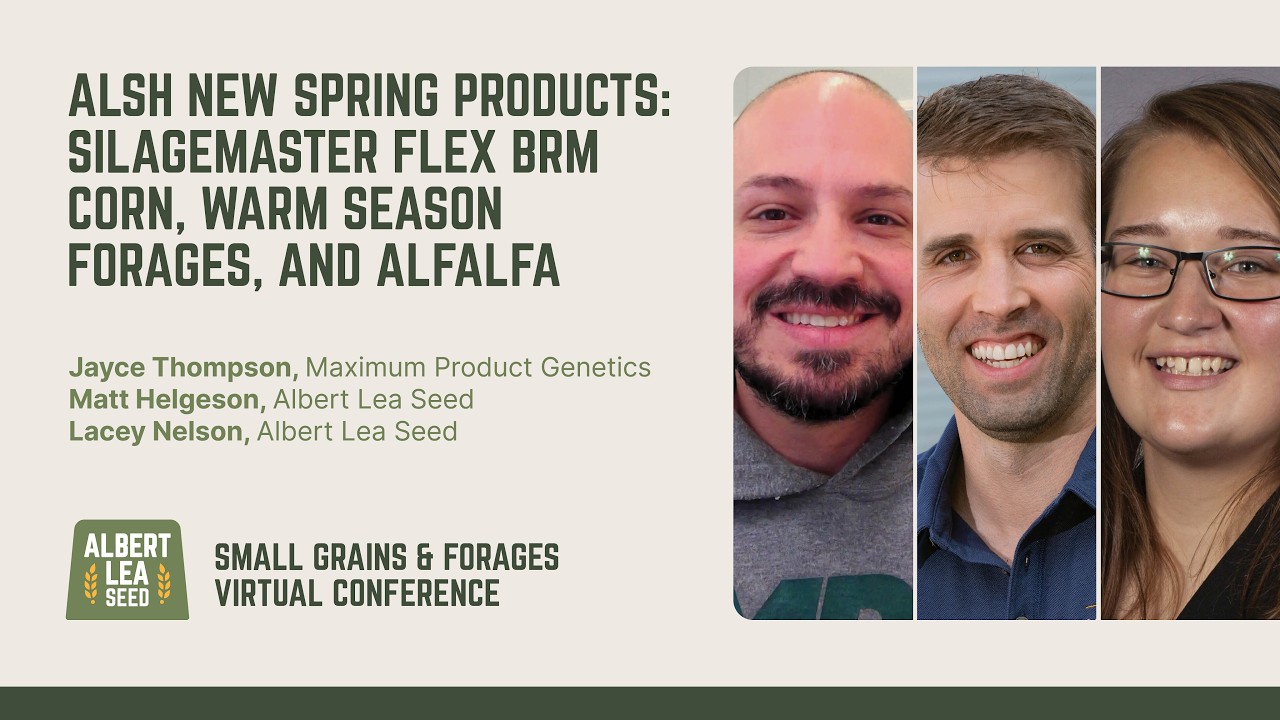 ALSH NEW SPRING PRODUCTS: SILAGEMASTER FLEX BRM CORN, WARM SEASON FORAGES, AND ALFALFA

Jayce Thompson, Maximum Product Genetics
Matt Helgeson, Albert Lea Seed
Lacey Nelson, Albert Lea Seed

ALBERT LEA SEED

SMALL GRAINS & FORAGES VIRTUAL CONFERENCE